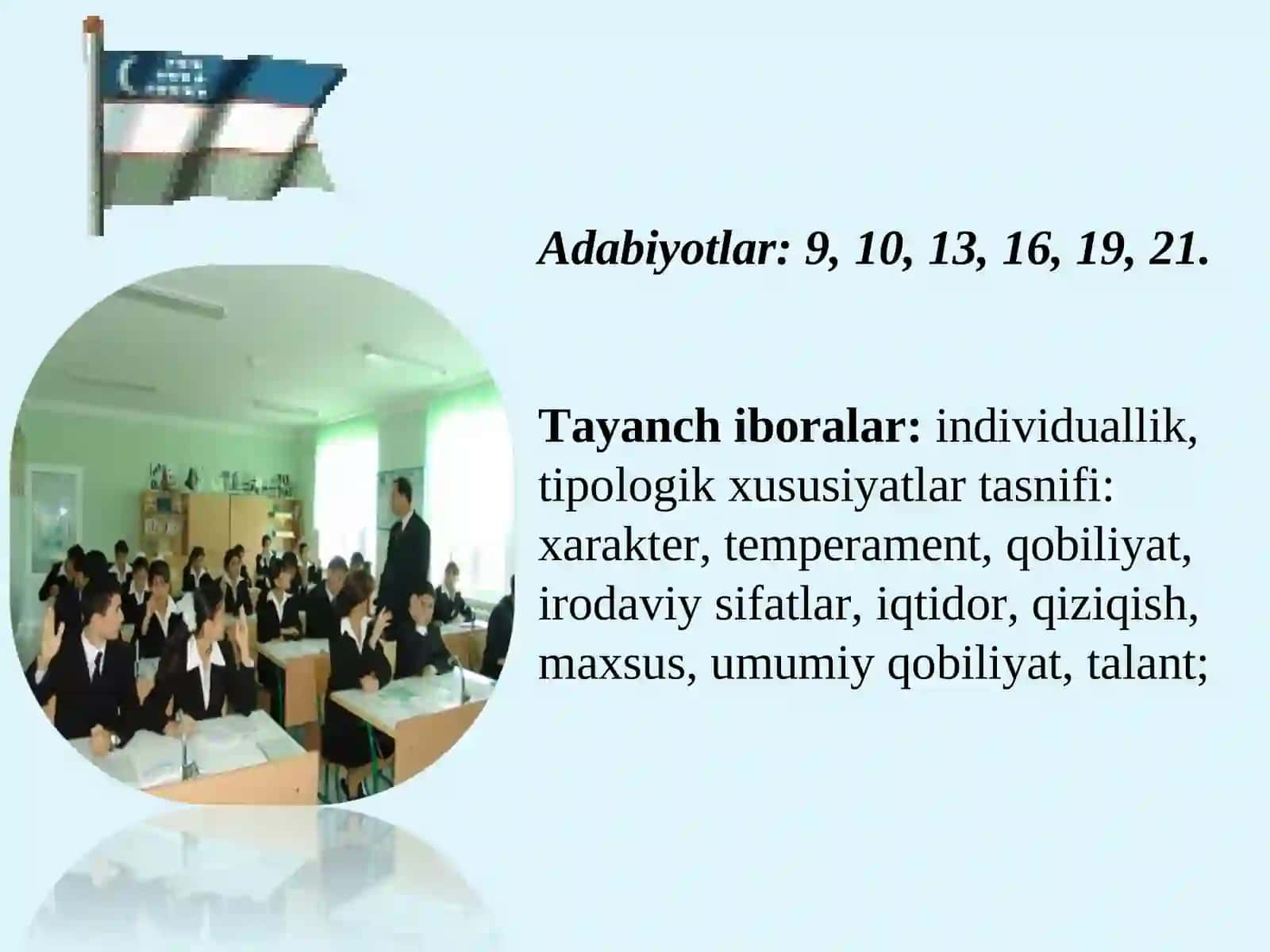 Adabiyotlar: 9, 10, 13, 16, 19, 21.

Tayanch iboralar: individuallik, tipologik xususiyatlar tasnifi: xarakter, temperament, qobiliyat, irodaviy sifatlar, iqtidor, qiziqish, maxsus, umumiy qobiliyat, talant;